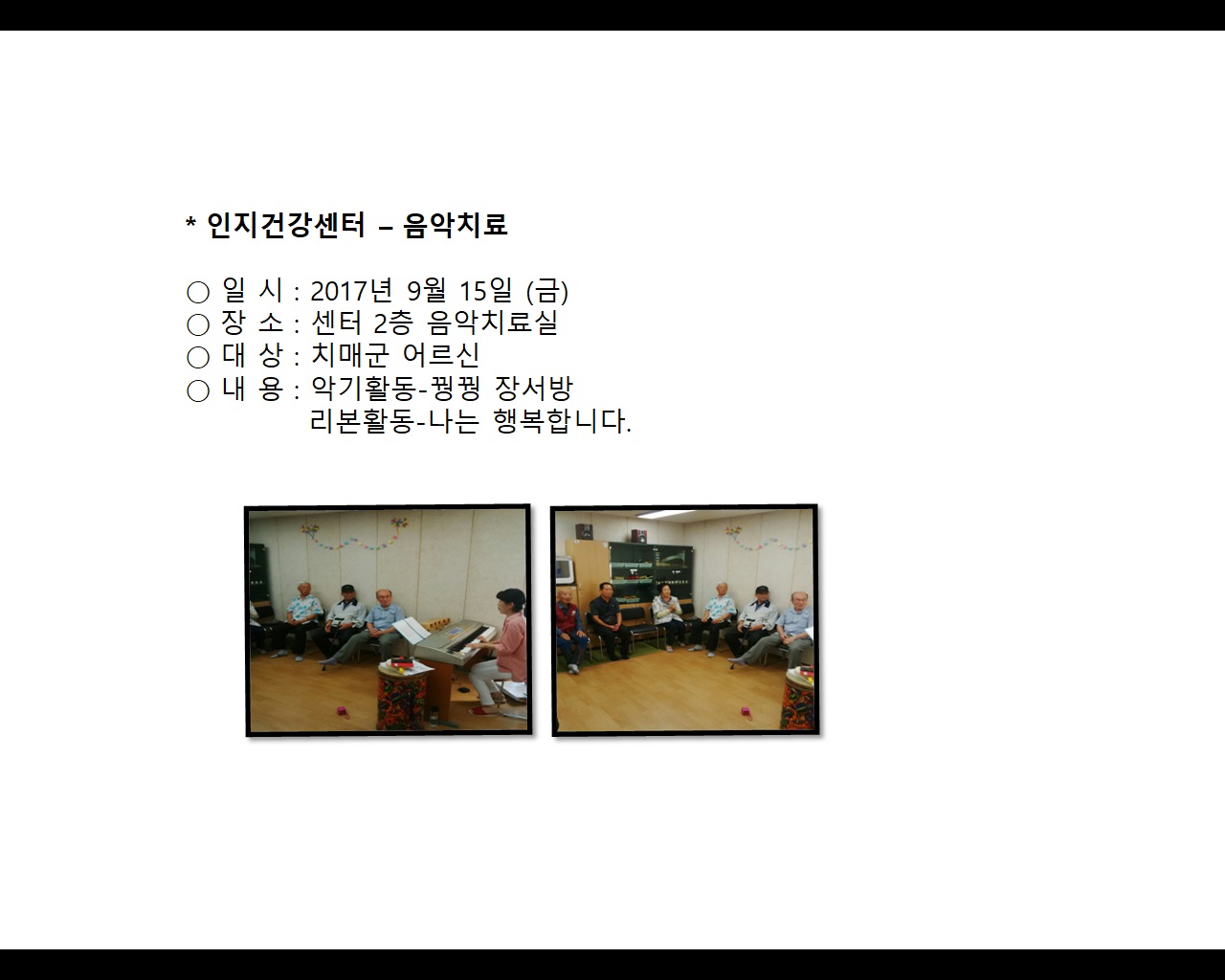 * 인지건강센터 – 음악치료

○ 일 시 : 2017년 9월 15일 (금)
○ 장 소 : 센터 2층 음악치료실
○ 대 상 : 치매군 어르신
○ 내 용 : 악기활동-꿩꿩 장서방
리본활동-나는 행복합니다.